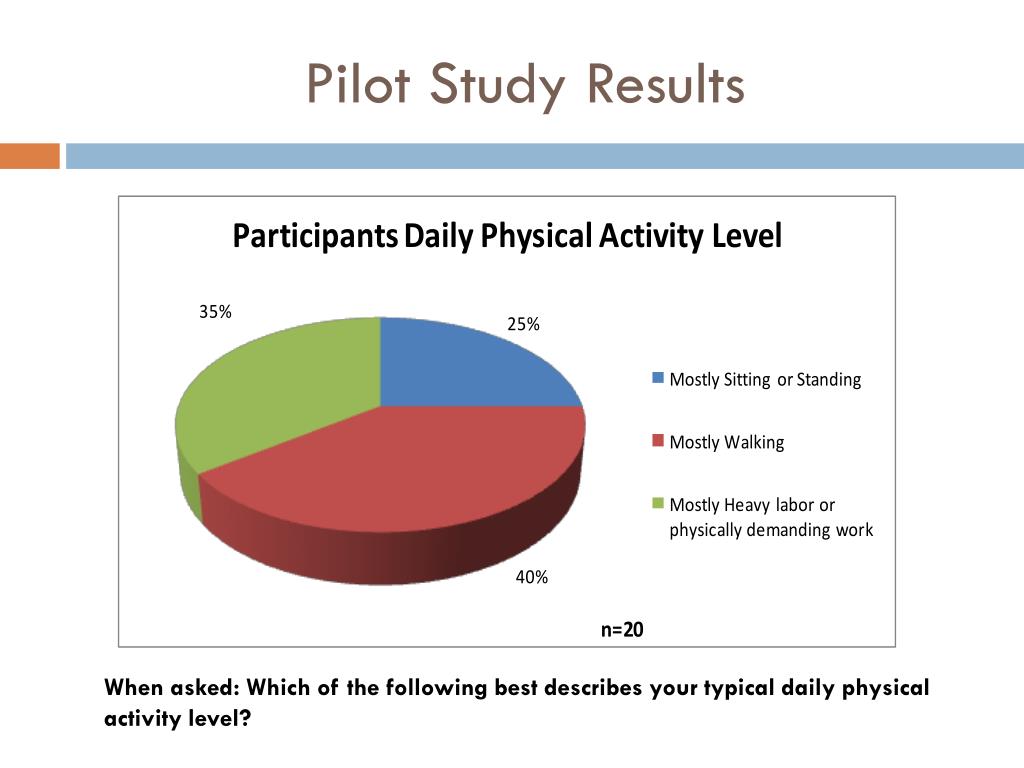 Pilot Study Results

Participants Daily Physical Activity Level

35%

25%

40%

Mostly Sitting or Standing

Mostly Walking

Mostly Heavy labor or physically demanding work

n=20

When asked: Which of the following best describes your typical daily physical activity level?